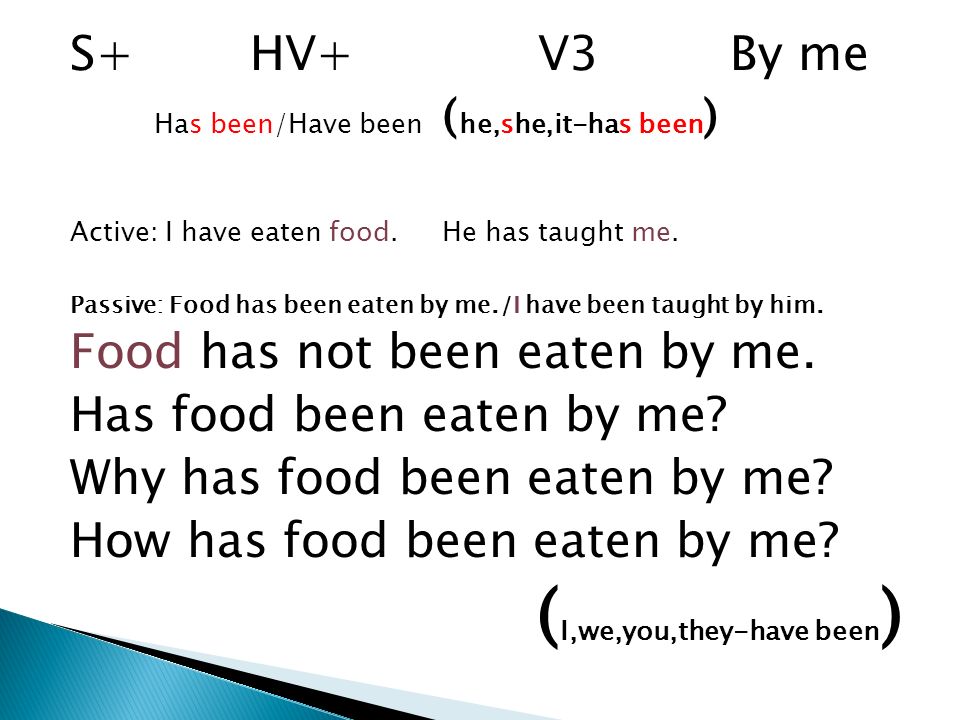 S+ HV+ V3 By me

Has been/Have been (he,she,it-has been)

Active: I have eaten food. He has taught me.

Passive: Food has been eaten by me./I have been taught by him.

Food has not been eaten by me.
Has food been eaten by me?
Why has food been eaten by me?
How has food been eaten by me?

(I,we,you,they-have been)